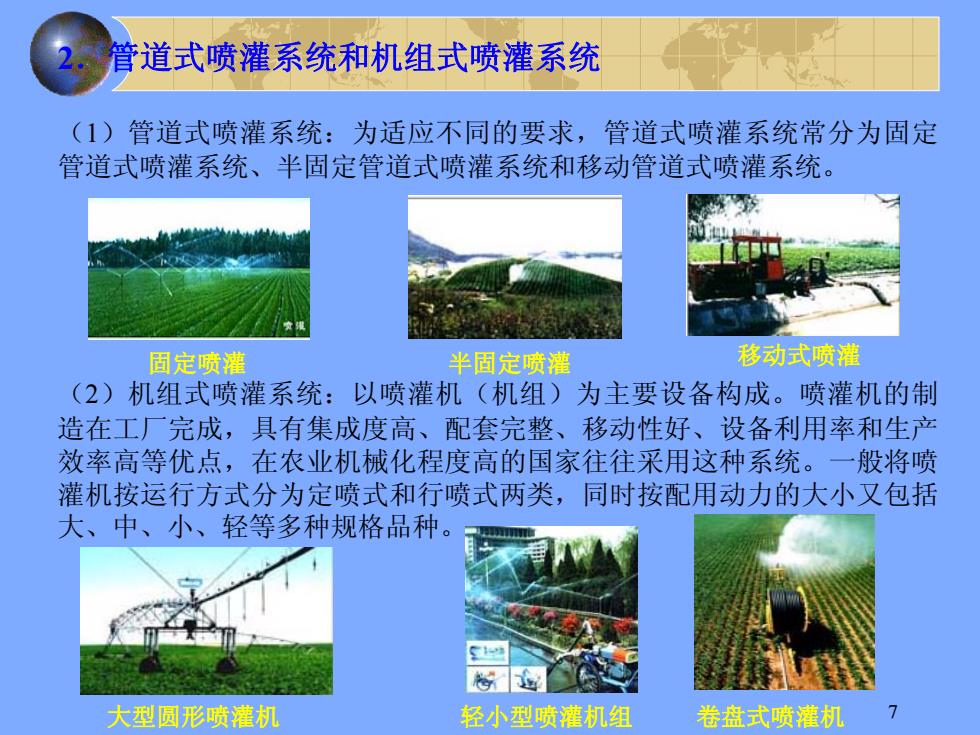 2. 管道式喷灌系统和机组式喷灌系统

（1）管道式喷灌系统：为适应不同的要求，管道式喷灌系统常分为固定管道式喷灌系统、半固定管道式喷灌系统和移动管道式喷灌系统。

喷灌

固定喷灌

半固定喷灌

移动式喷灌

（2）机组式喷灌系统：以喷灌机（机组）为主要设备构成。喷灌机的制造在工厂完成，具有集成度高、配套完整、移动性好、设备利用率和生产效率高等优点，在农业机械化程度高的国家往往采用这种系统。一般将喷灌机按运行方式分为定喷式和行喷式两类，同时按配用动力的大小又包括大、中、小、轻等多种规格品种。

大型圆形喷灌机

轻小型喷灌机组

卷盘式喷灌机

7